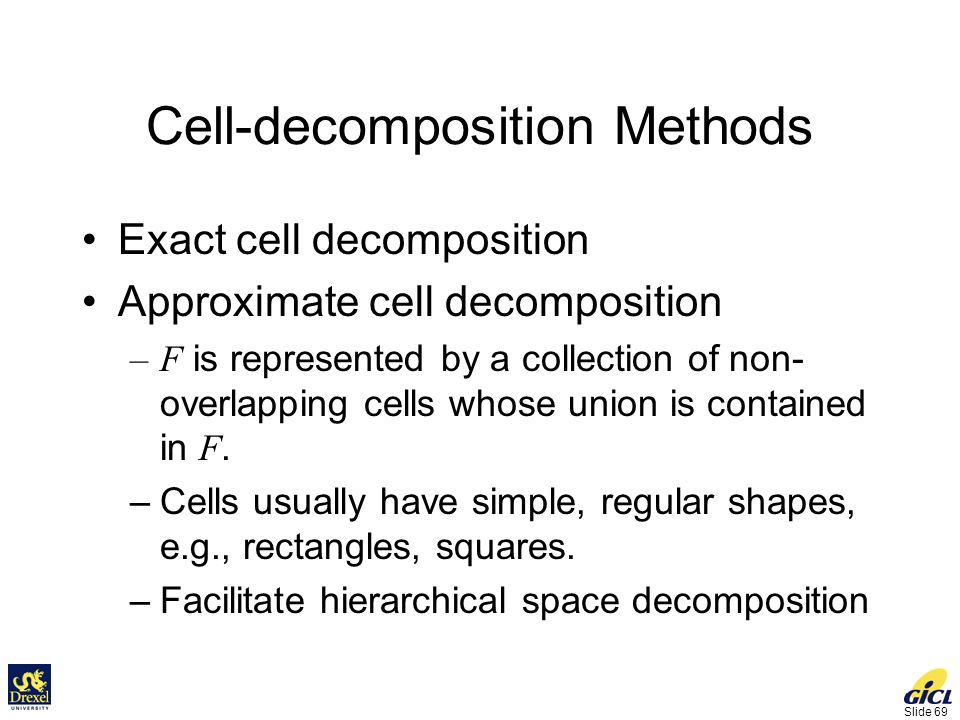 Cell-decomposition Methods

• Exact cell decomposition
• Approximate cell decomposition
– $F$ is represented by a collection of non-overlapping cells whose union is contained in $F$.
– Cells usually have simple, regular shapes, e.g., rectangles, squares.
– Facilitate hierarchical space decomposition

Drexel UNIVERSITY

GICL
Slide 69